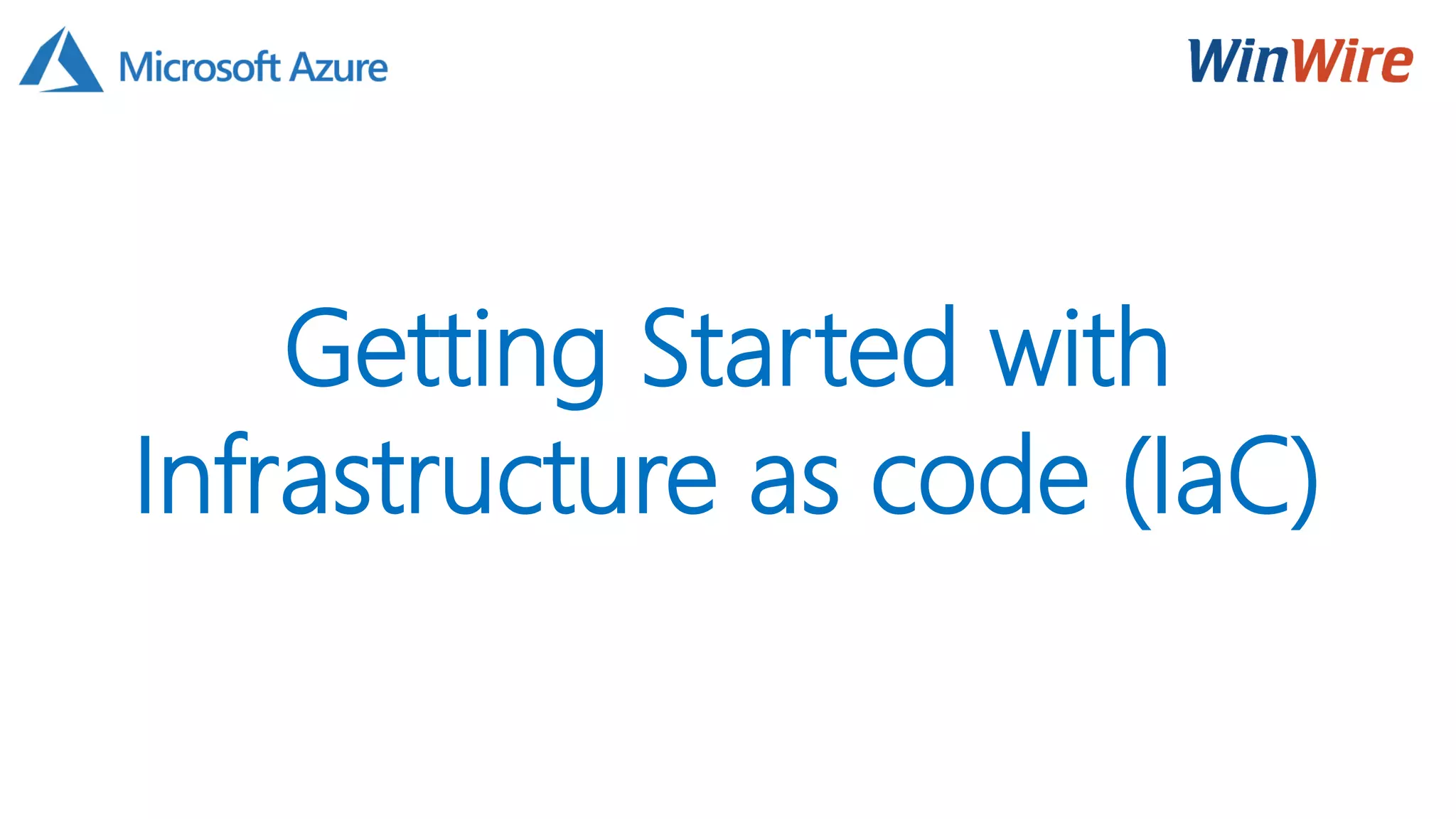 Microsoft Azure

WinWire

Getting Started with Infrastructure as code (IaC)